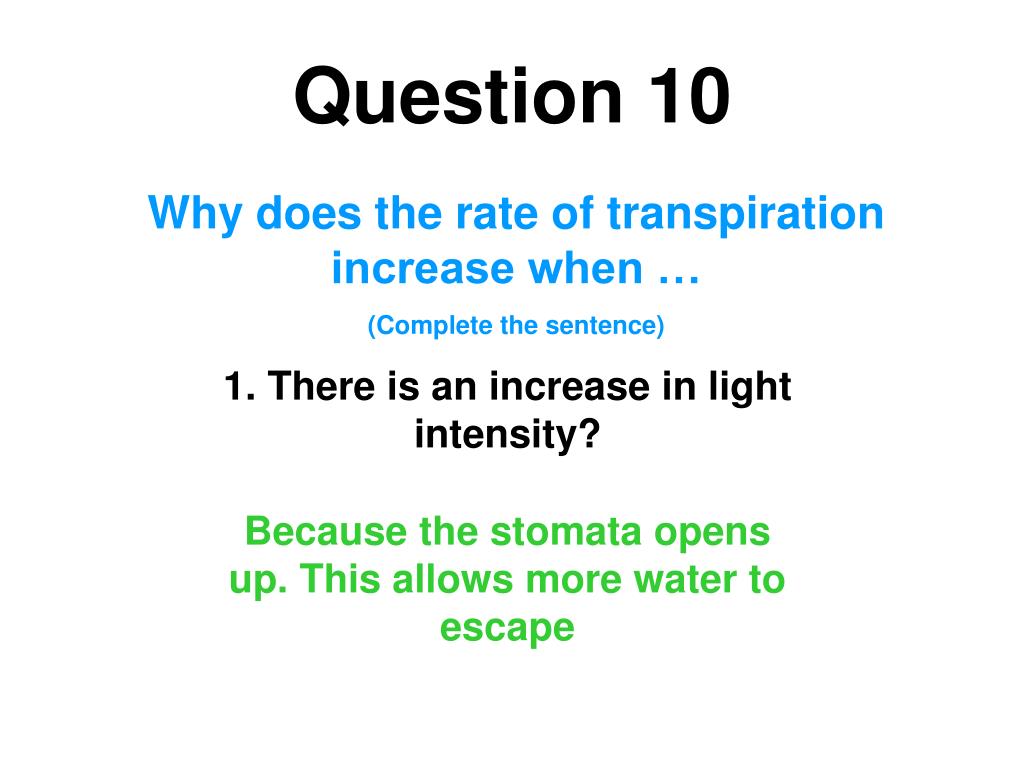 Question 10

Why does the rate of transpiration increase when …

(Complete the sentence)

1. There is an increase in light intensity?

Because the stomata opens up. This allows more water to escape